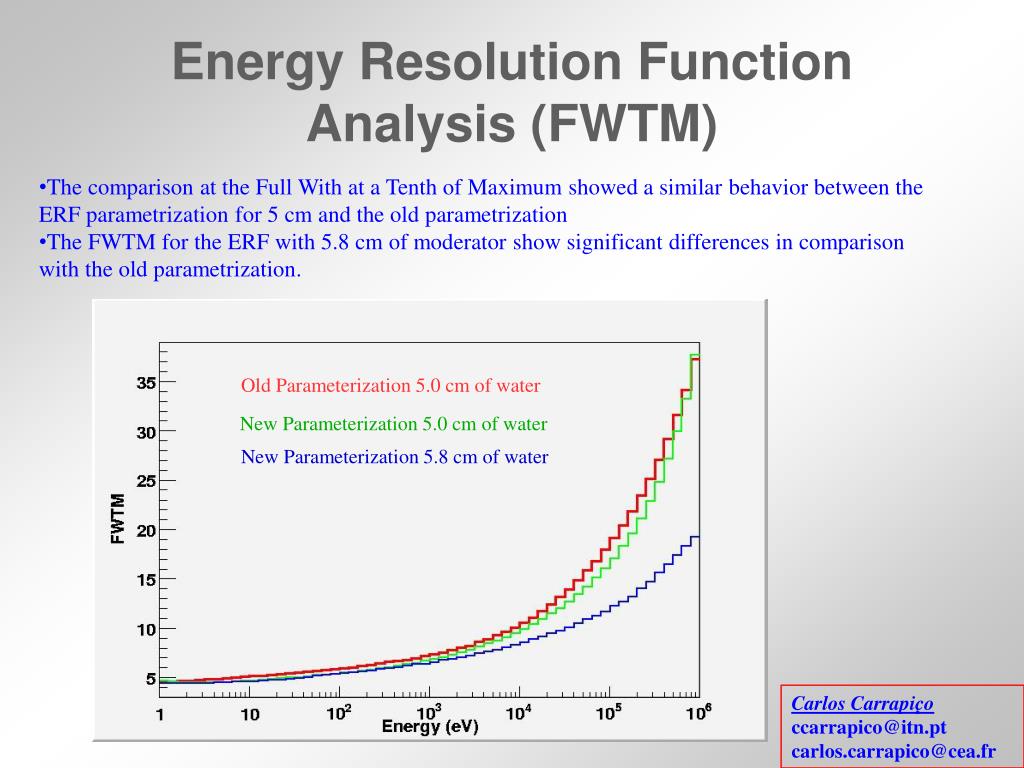 Energy Resolution Function Analysis (FWTM)

•The comparison at the Full With at a Tenth of Maximum showed a similar behavior between the ERF parametrization for 5 cm and the old parametrization
•The FWTM for the ERF with 5.8 cm of moderator show significant differences in comparison with the old parametrization.

Old Parameterization 5.0 cm of water
New Parameterization 5.0 cm of water
New Parameterization 5.8 cm of water

FWTM
35
30
25
20
15
10
5
1
10
$10^2$
$10^3$
$10^4$
$10^5$
$10^6$
Energy (eV)

Carlos Carrapiço
ccarrapico@itn.pt
carlos.carrapico@cea.fr